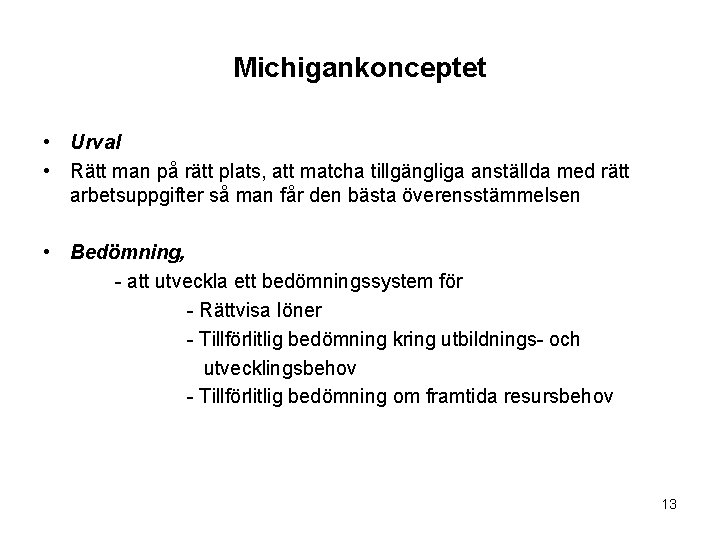 Michigankonceptet

• Urval
• Rätt man på rätt plats, att matcha tillgängliga anställda med rätt arbetsuppgifter så man får den bästa överensstämmelsen

• Bedömning,
- att utveckla ett bedömningssystem för
- Rättvisa löner
- Tillförlitlig bedömning kring utbildnings- och utvecklingsbehov
- Tillförlitlig bedömning om framtida resursbehov

13